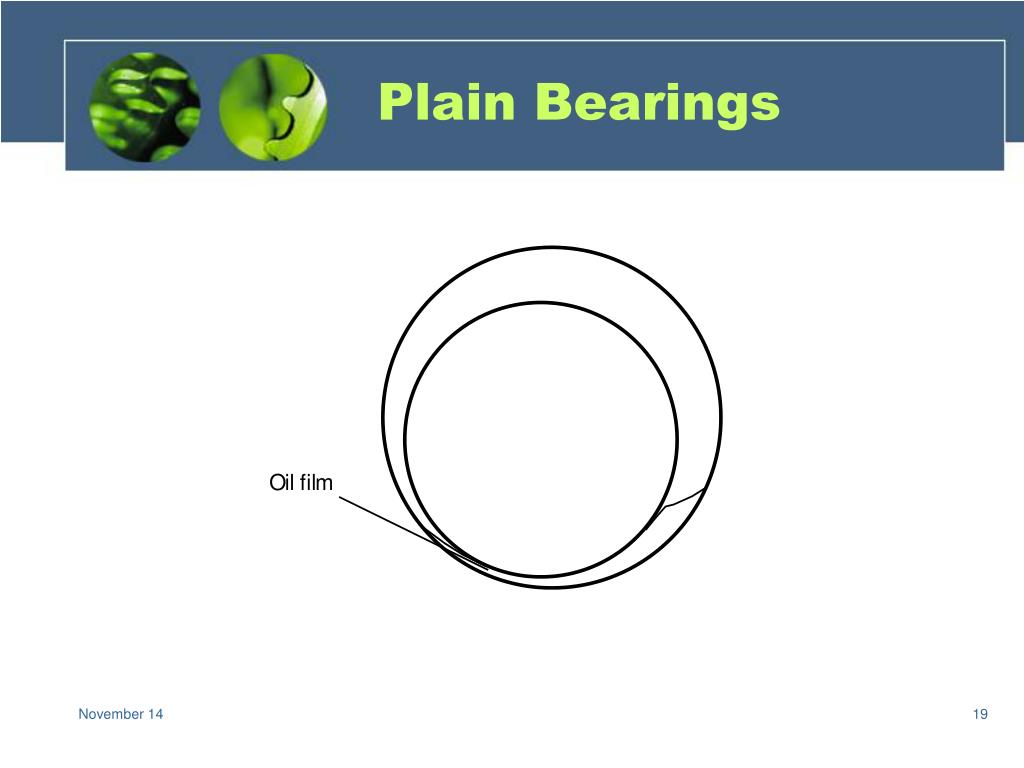 Plain Bearings

Oil film

November 14

19